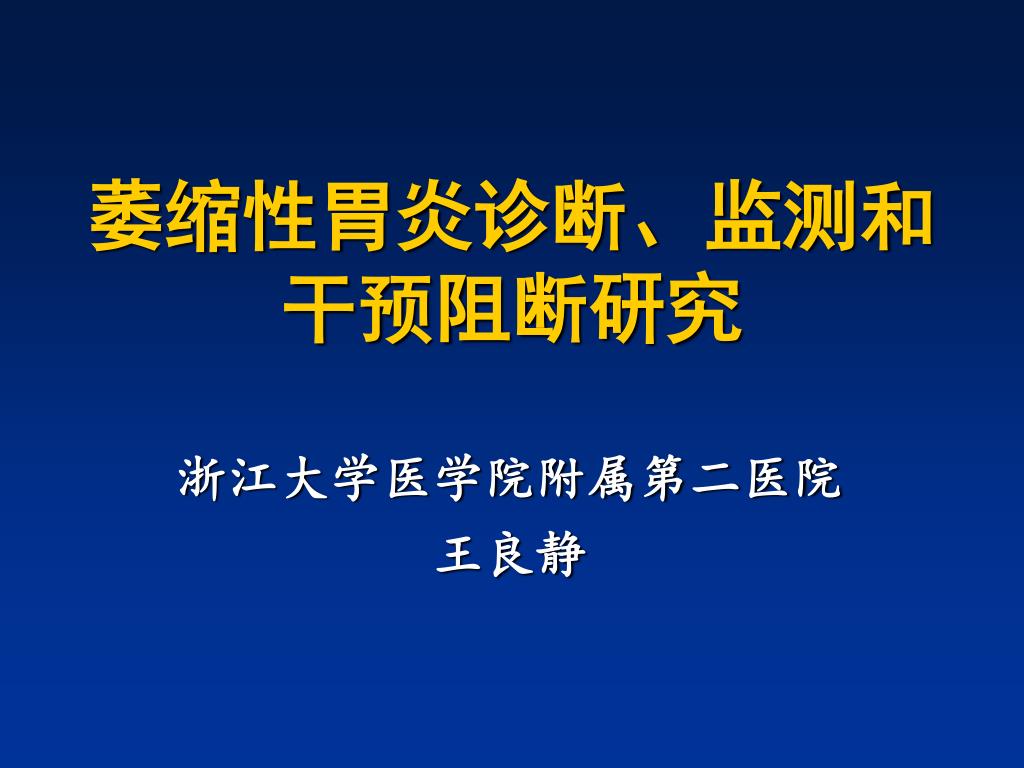 萎缩性胃炎诊断、监测和干预阻断研究

浙江大学医学院附属第二医院

王良静